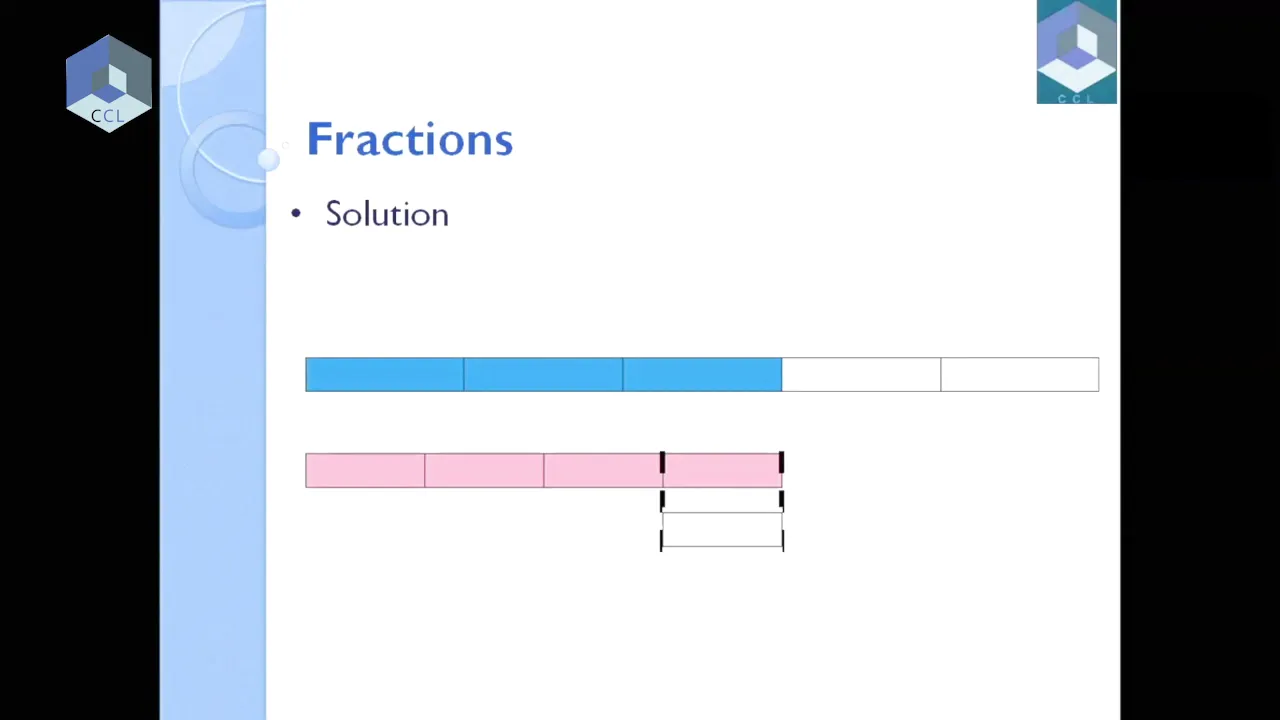 CCL

CCL

Fractions

• Solution